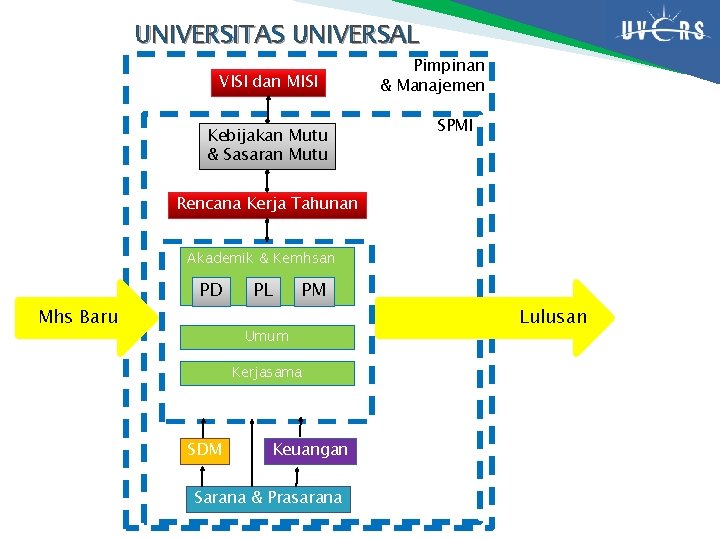 UNIVERSITAS UNIVERSAL

UVERS

Pimpinan & Manajemen

VISI dan MISI

SPMI

Kebijakan Mutu & Sasaran Mutu

Rencana Kerja Tahunan

Akademik & Kemhsan

PD

PL

PM

Mhs Baru

Lulusan

Umum

Kerjasama

SDM

Keuangan

Sarana & Prasarana